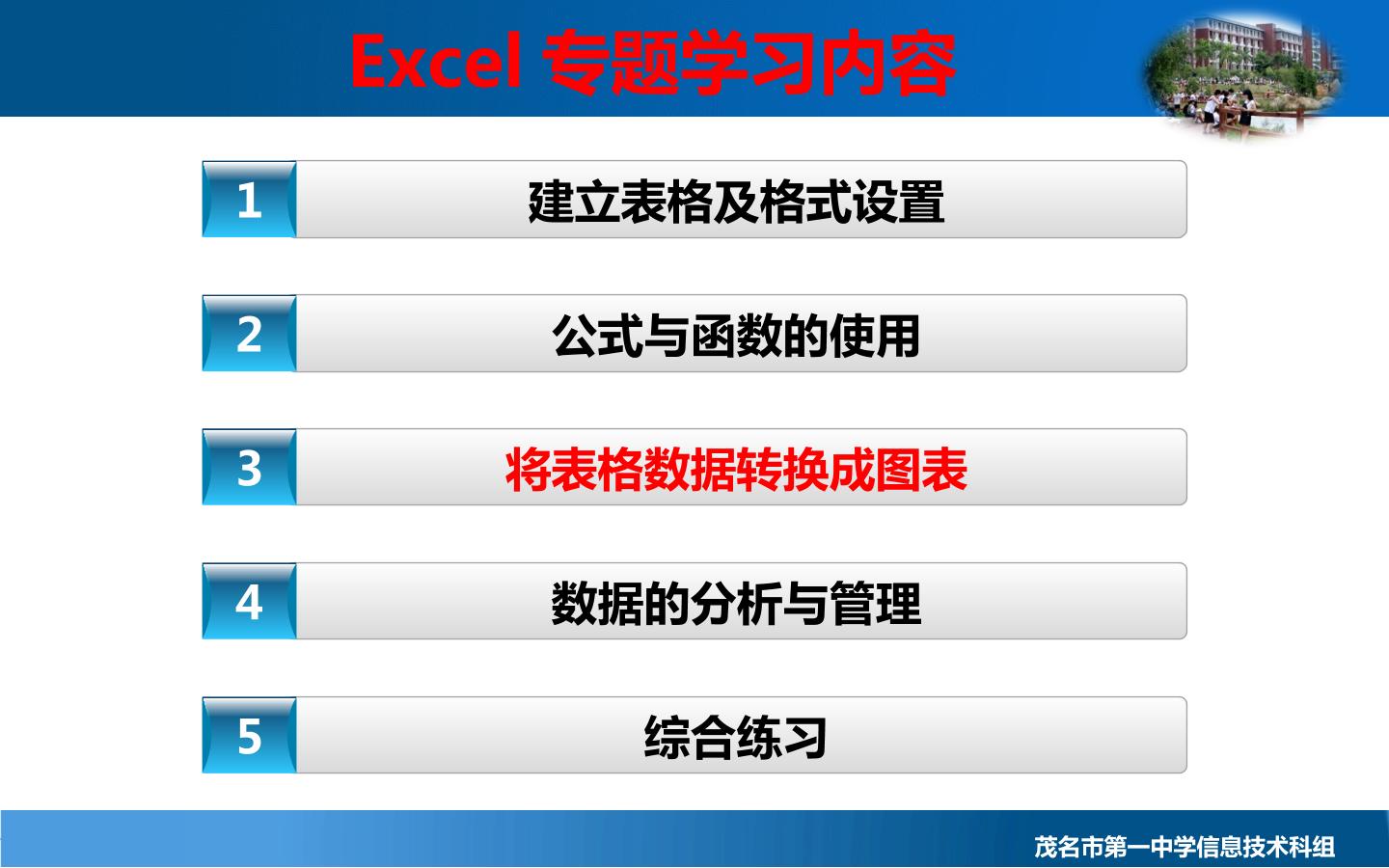 Excel 专题学习内容

1 建立表格及格式设置

2 公式与函数的使用

3 将表格数据转换成图表

4 数据的分析与管理

5 综合练习

茂名市第一中学信息技术科组